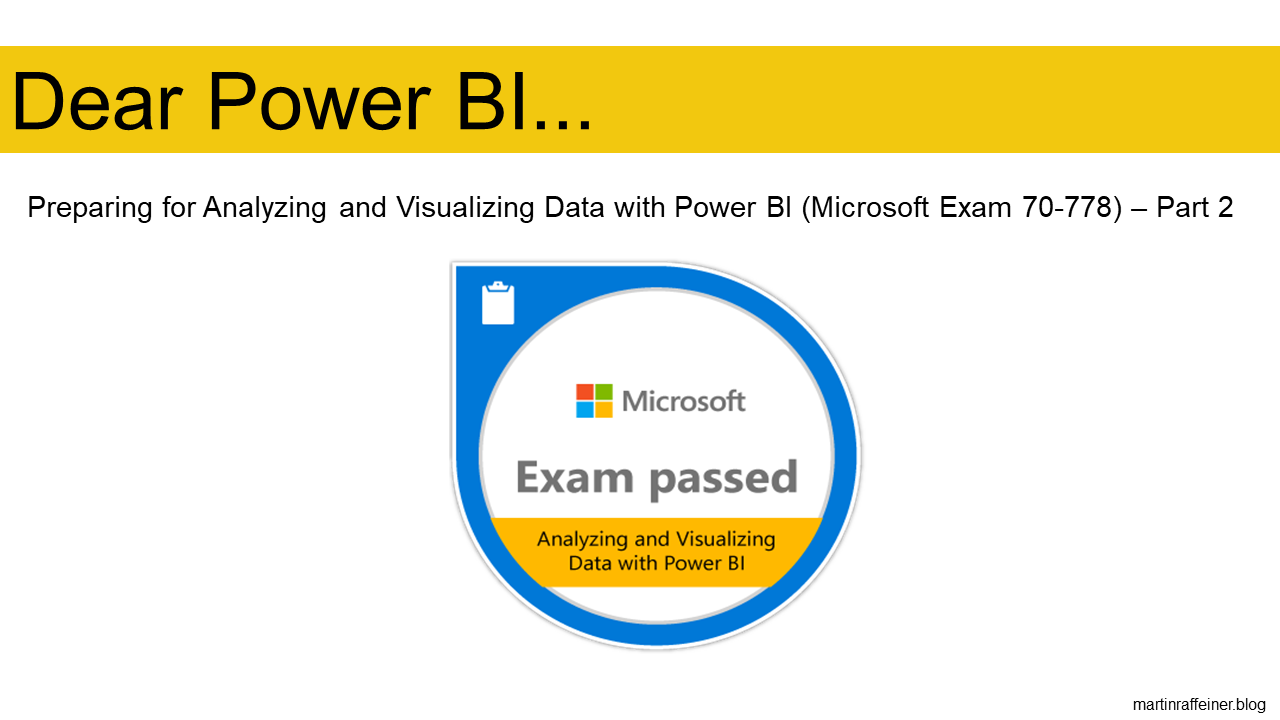 Dear Power BI...

Preparing for Analyzing and Visualizing Data with Power BI (Microsoft Exam 70-778) – Part 2

Microsoft

Exam passed

Analyzing and Visualizing Data with Power BI

martinraffeiner.blog